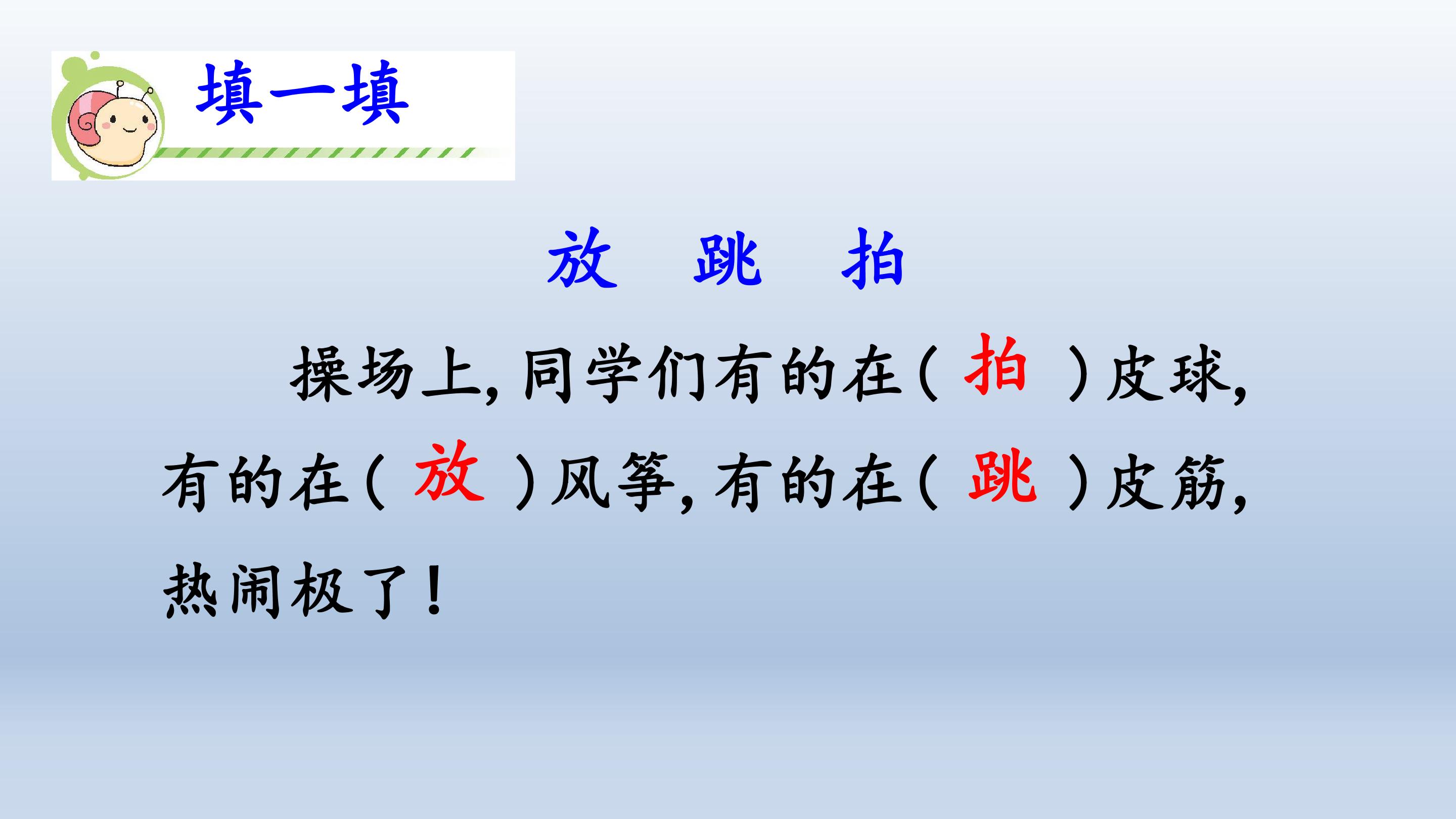 填一填

放 跳 拍

操场上，同学们有的在（拍）皮球，有的在（放）风筝，有的在（跳）皮筋，热闹极了！